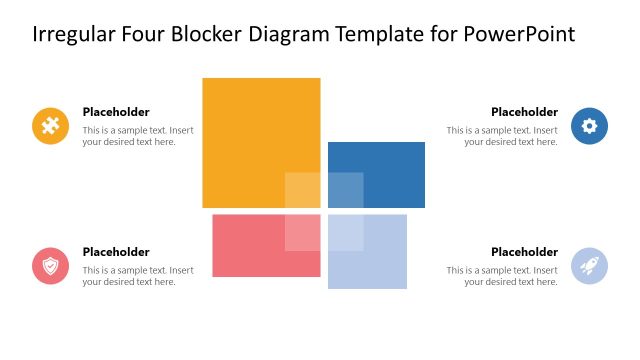 Irregular Four Blocker Diagram Template for PowerPoint

Placeholder
This is a sample text. Insert your desired text here.

Placeholder
This is a sample text. Insert your desired text here.

Placeholder
This is a sample text. Insert your desired text here.

Placeholder
This is a sample text. Insert your desired text here.